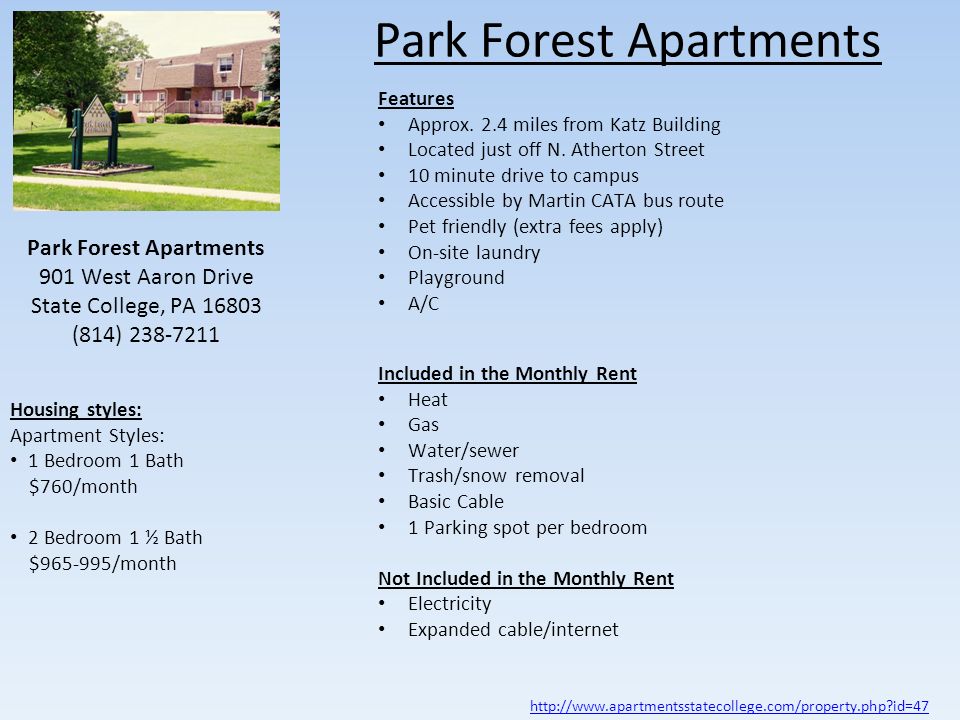 Park Forest Apartments

Park Forest Apartments
901 West Aaron Drive
State College, PA 16803
(814) 238-7211

Housing styles:
Apartment Styles:
• 1 Bedroom 1 Bath $760/month

• 2 Bedroom 1 ½ Bath $965-995/month

Features
• Approx. 2.4 miles from Katz Building
• Located just off N. Atherton Street
• 10 minute drive to campus
• Accessible by Martin CATA bus route
• Pet friendly (extra fees apply)
• On-site laundry
• Playground
• A/C

Included in the Monthly Rent
• Heat
• Gas
• Water/sewer
• Trash/snow removal
• Basic Cable
• 1 Parking spot per bedroom

Not Included in the Monthly Rent
• Electricity
• Expanded cable/internet

http://www.apartmentsstatecollege.com/property.php?id=47